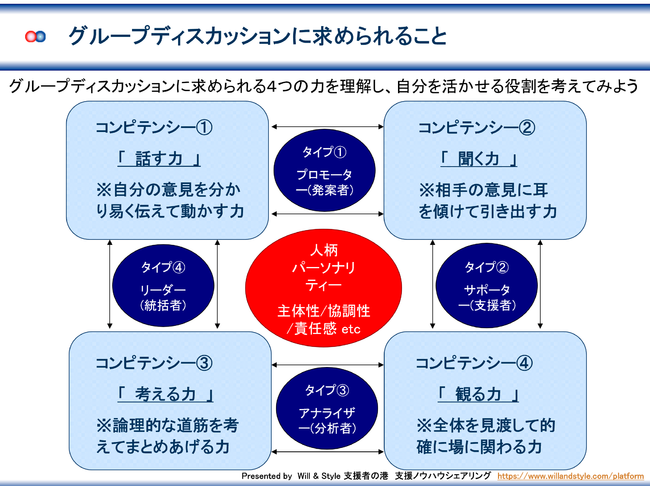 グループディスカッションに求められること

グループディスカッションに求められる4つの力を理解し、自分を活かせる役割を考えてみよう

コンピテンシー①
「 話す力 」
※自分の意見を分かり易く伝えて動かす力

タイプ①
プロモーター(発案者)

コンピテンシー②
「 聞く力 」
※相手の意見に耳を傾けて引き出す力

タイプ④
リーダー(統括者)

人柄
パーソナリティー
主体性/協調性/責任感 etc

タイプ②
サポーター(支援者)

コンピテンシー③
「 考える力 」
※論理的な道筋を考えてまとめあげる力

タイプ③
アナライザー(分析者)

コンピテンシー④
「 観る力 」
※全体を見渡して的確に場に関わる力

Presented by Will & Style 支援者の港 支援ノウハウシェアリング https://www.willandstyle.com/platform